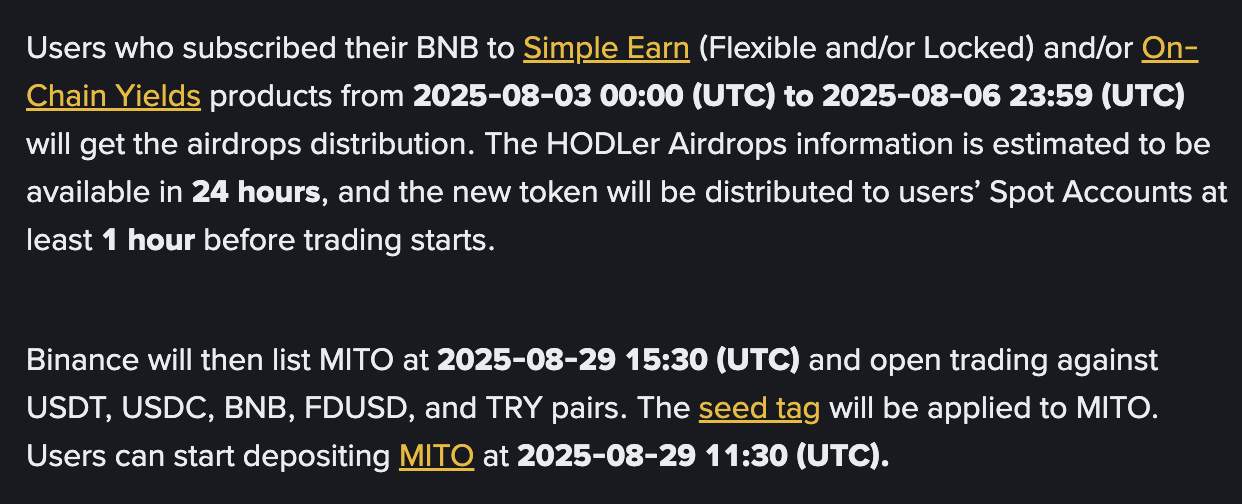 Users who subscribed their BNB to Simple Earn (Flexible and/or Locked) and/or On-Chain Yields products from 2025-08-03 00:00 (UTC) to 2025-08-06 23:59 (UTC) will get the airdrops distribution. The HODLer Airdrops information is estimated to be available in 24 hours, and the new token will be distributed to users' Spot Accounts at least 1 hour before trading starts.

Binance will then list MITO at 2025-08-29 15:30 (UTC) and open trading against USDT, USDC, BNB, FDUSD, and TRY pairs. The seed tag will be applied to MITO. Users can start depositing MITO at 2025-08-29 11:30 (UTC).